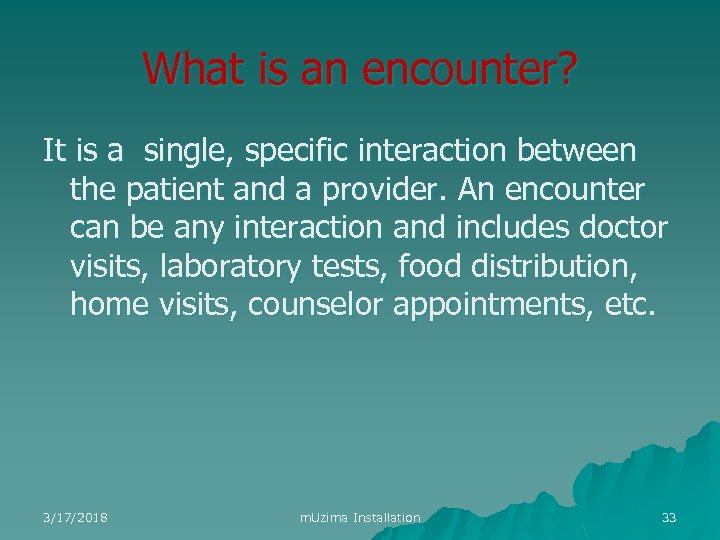 What is an encounter?

It is a  single, specific interaction between the patient and a provider. An encounter can be any interaction and includes doctor visits, laboratory tests, food distribution, home visits, counselor appointments, etc.

3/17/2018

mUzima Installation

33